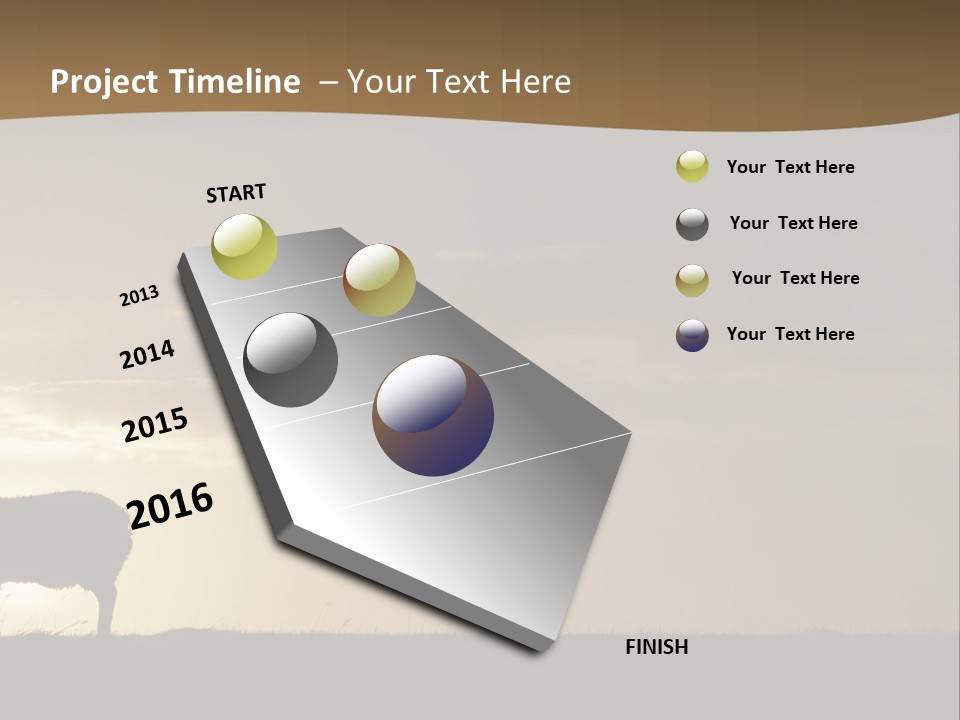 Project Timeline – Your Text Here

START

2013

2014

2015

2016

FINISH

Your Text Here

Your Text Here

Your Text Here

Your Text Here